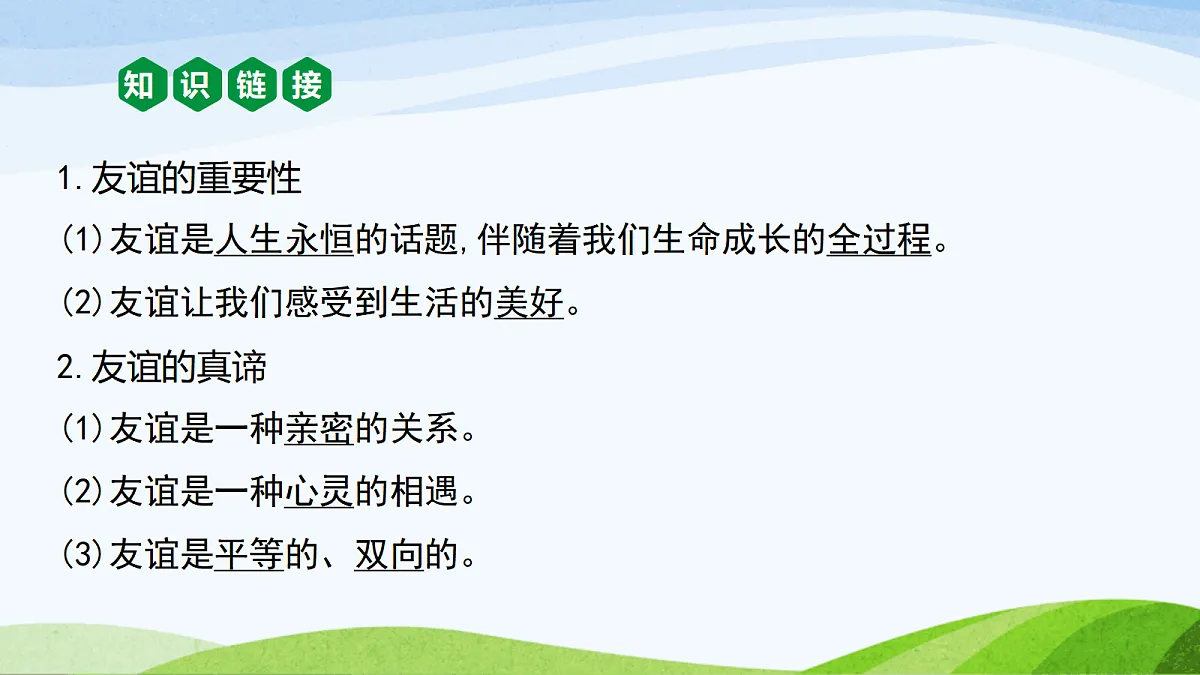 知识链接

1.友谊的重要性

(1)友谊是人生永恒的话题,伴随着我们生命成长的全过程。

(2)友谊让我们感受到生活的美好。

2.友谊的真谛

(1)友谊是一种亲密的关系。

(2)友谊是一种心灵的相遇。

(3)友谊是平等的、双向的。